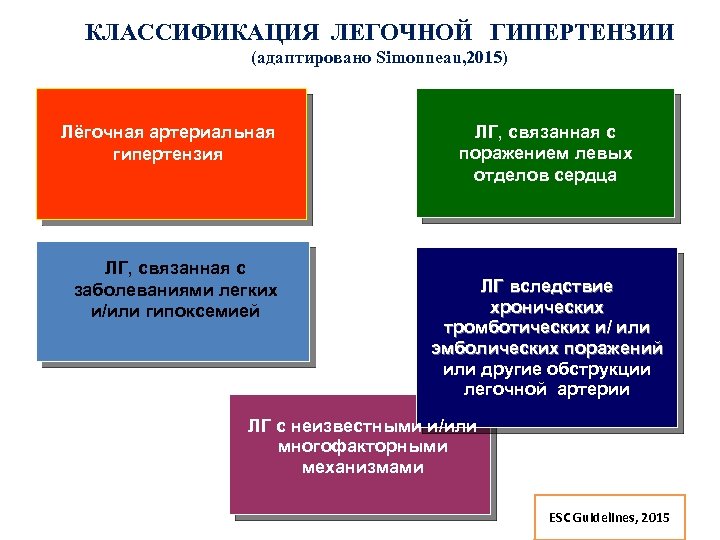 КЛАССИФИКАЦИЯ ЛЕГОЧНОЙ ГИПЕРТЕНЗИИ
(адаптировано Simonneau,2015)

Лёгочная артериальная гипертензия

ЛГ, связанная с поражением левых отделов сердца

ЛГ, связанная с заболеваниями легких и/или гипоксемией

ЛГ вследствие хронических тромботических и/ или эмболических поражений или другие обструкции легочной артерии

ЛГ с неизвестными и/или многофакторными механизмами

ESC Guidelines, 2015